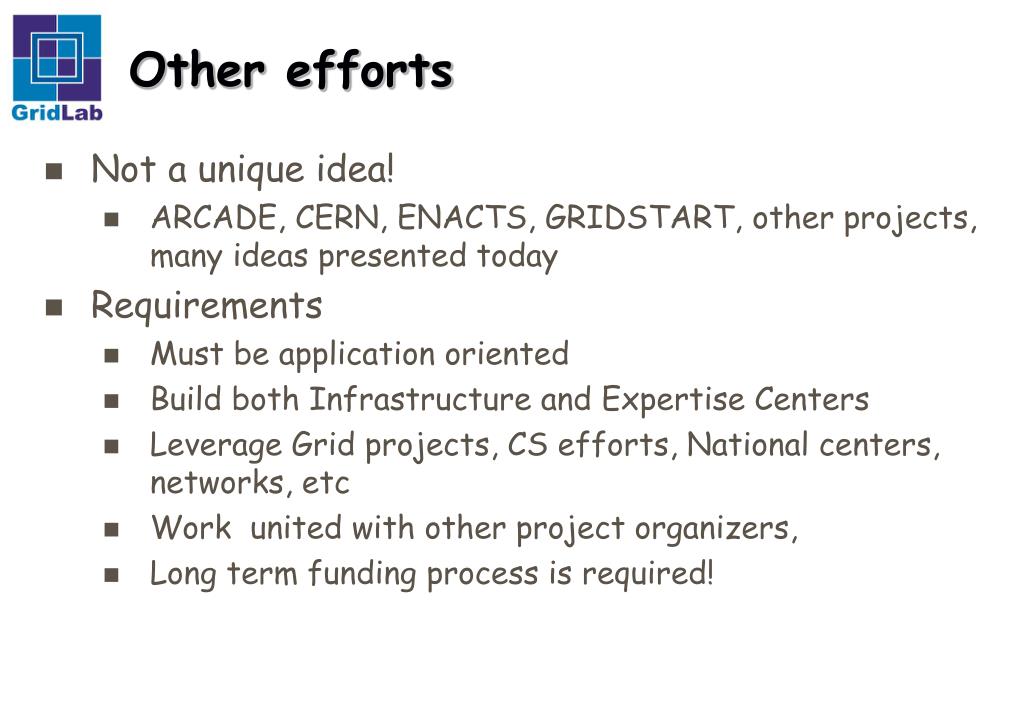 GridLab

Other efforts

- Not a unique idea!
  - ARCADE, CERN, ENACTS, GRIDSTART, other projects, many ideas presented today
- Requirements
  - Must be application oriented
  - Build both Infrastructure and Expertise Centers
  - Leverage Grid projects, CS efforts, National centers, networks, etc
  - Work united with other project organizers,
  - Long term funding process is required!